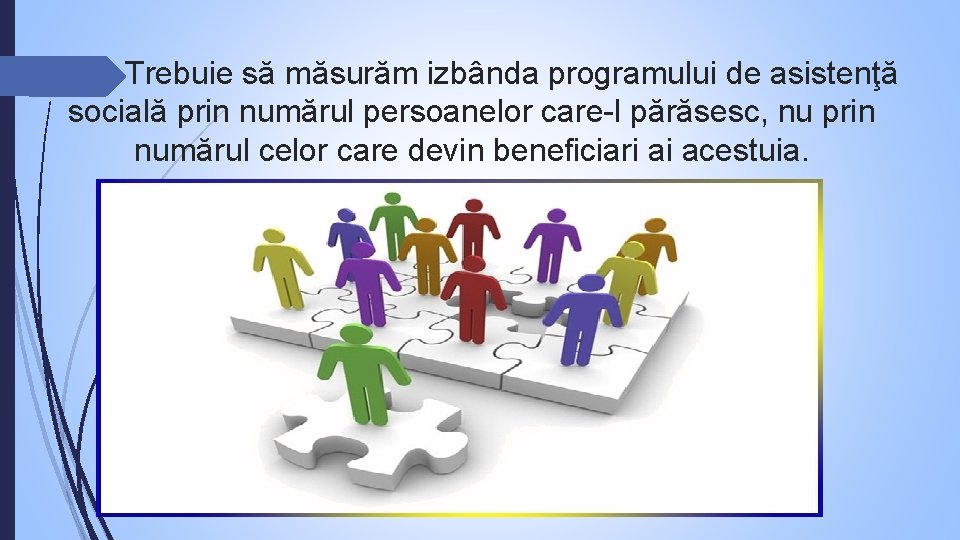 Trebuie să măsurăm izbânda programului de asistenţă socială prin numărul persoanelor care-l părăsesc, nu prin numărul celor care devin beneficiari ai acestuia.